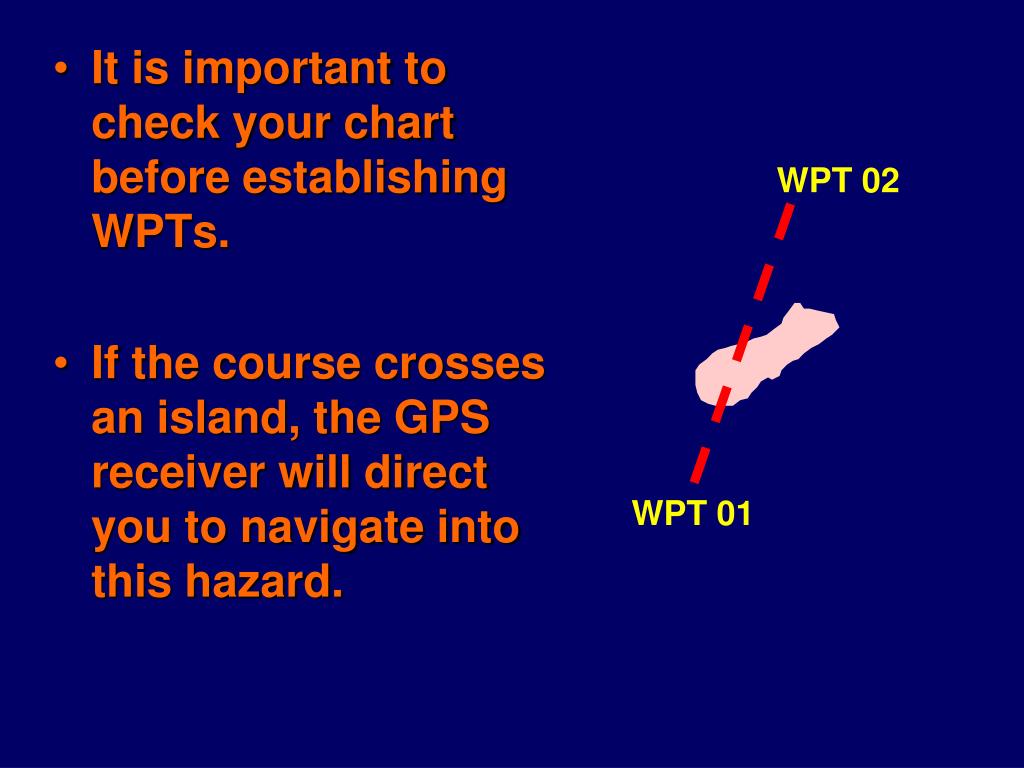 • It is important to check your chart before establishing WPTs.

• If the course crosses an island, the GPS receiver will direct you to navigate into this hazard.

WPT 02

WPT 01